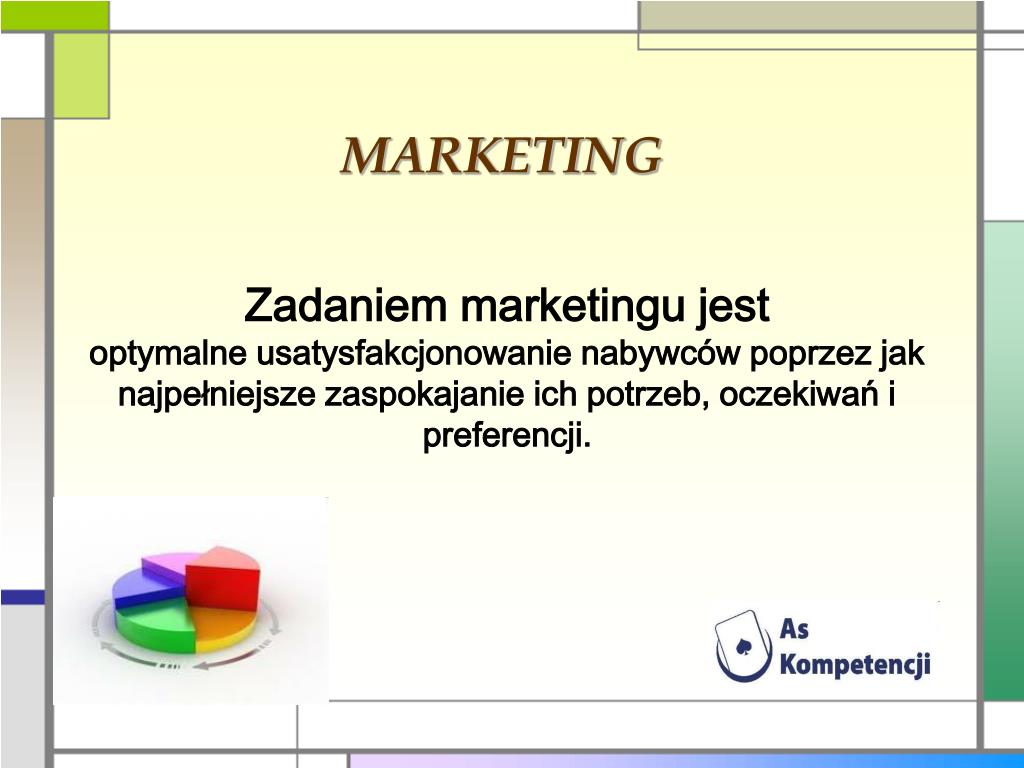 MARKETING

Zadaniem marketingu jest
optymalne usatysfakcjonowanie nabywców poprzez jak najpełniejsze zaspokajanie ich potrzeb, oczekiwań i preferencji.

As Kompetencji